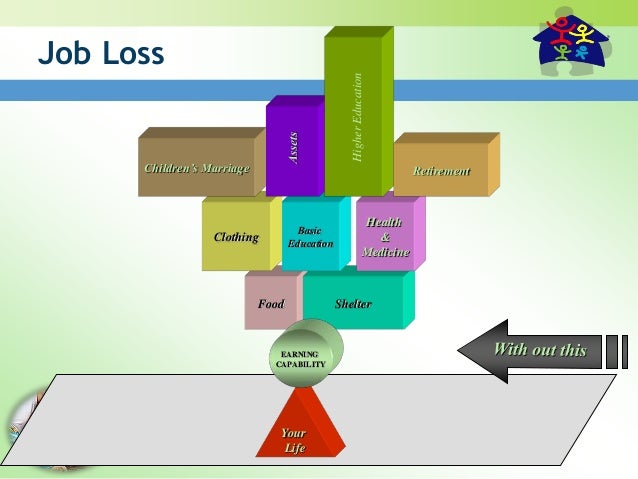 Job Loss

Higher Education

Assets

Children's Marriage

Retirement

Clothing

Basic Education

Health & Medicine

Food

Shelter

EARNING CAPABILITY

With out this

Your Life